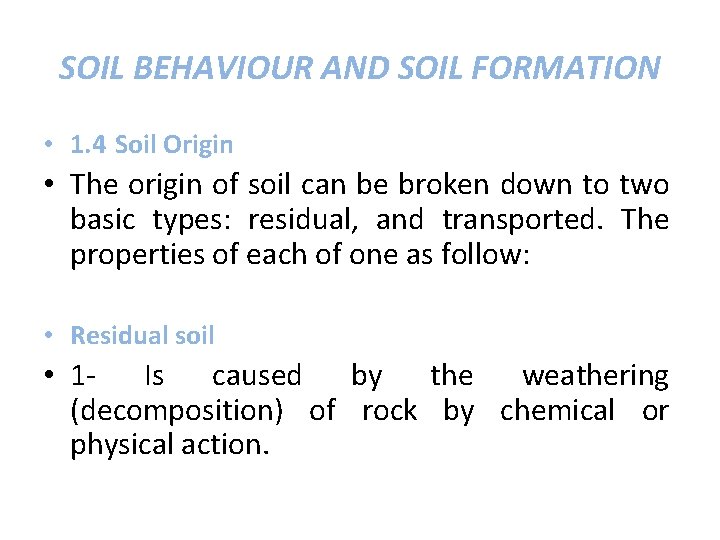 SOIL BEHAVIOUR AND SOIL FORMATION

• 1.4 Soil Origin

• The origin of soil can be broken down to two basic types: residual, and transported. The properties of each of one as follow:

• Residual soil

• 1- Is caused by the weathering (decomposition) of rock by chemical or physical action.